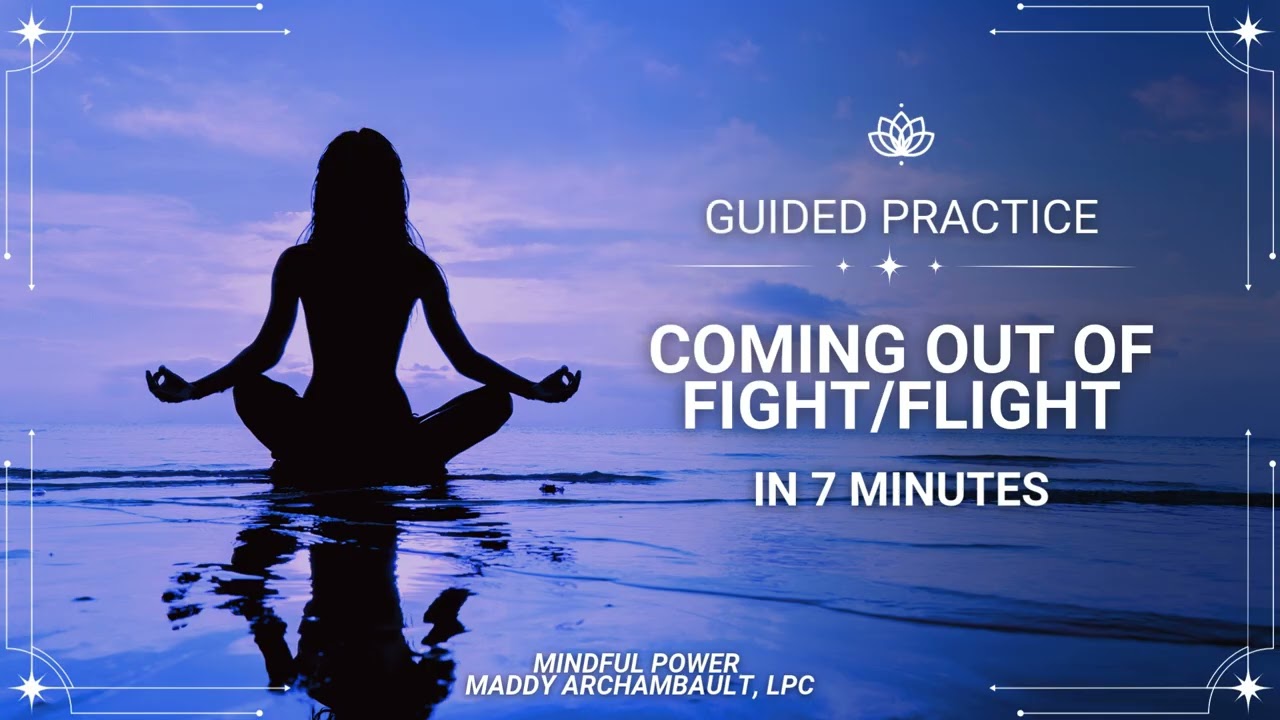 GUIDED PRACTICE

COMING OUT OF FIGHT/FLIGHT

IN 7 MINUTES

MINDFUL POWER
MADDY ARCHAMBAULT, LPC